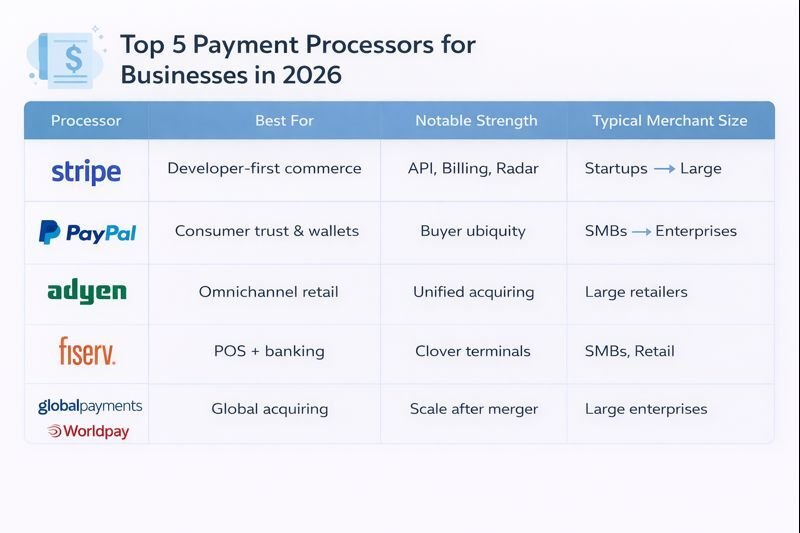 $

Top 5 Payment Processors for Businesses in 2026

| Processor | Best For | Notable Strength | Typical Merchant Size |
|---|---|---|---|
| stripe | Developer-first commerce | API, Billing, Radar | Startups → Large |
| PayPal | Consumer trust & wallets | Buyer ubiquity | SMBs → Enterprises |
| adyen | Omnichannel retail | Unified acquiring | Large retailers |
| fiserv. | POS + banking | Clover terminals | SMBs, Retail |
| globalpayments Worldpay | Global acquiring | Scale after merger | Large enterprises |